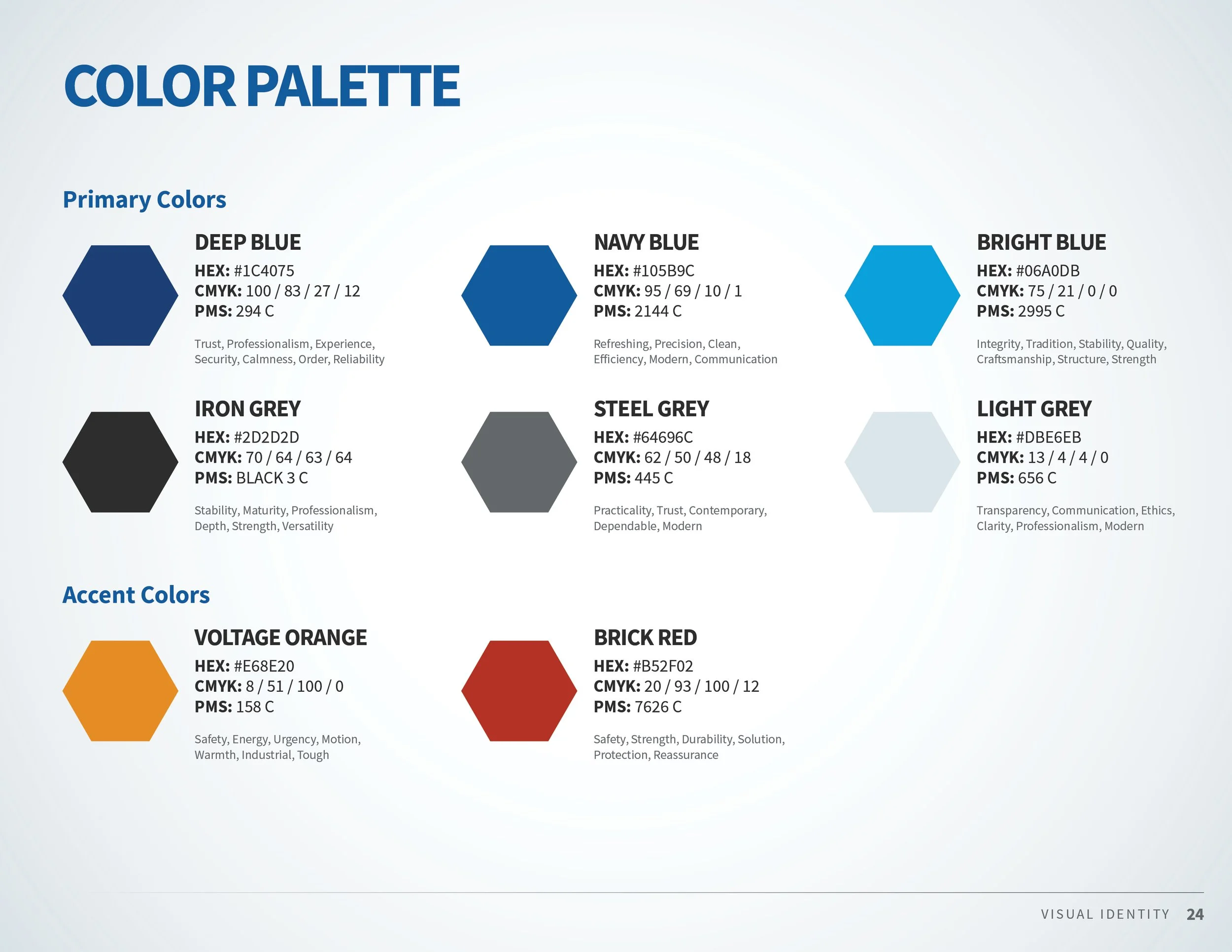 COLOR PALETTE

Primary Colors

DEEP BLUE
HEX: #1C4075
CMYK: 100 / 83 / 27 / 12
PMS: 294 C

Trust, Professionalism, Experience, Security, Calmness, Order, Reliability

NAVY BLUE
HEX: #105B9C
CMYK: 95 / 69 / 10 / 1
PMS: 2144 C

Refreshing, Precision, Clean, Efficiency, Modern, Communication

BRIGHT BLUE
HEX: #06A0DB
CMYK: 75 / 21 / 0 / 0
PMS: 2995 C

Integrity, Tradition, Stability, Quality, Craftsmanship, Structure, Strength

IRON GREY
HEX: #2D2D2D
CMYK: 70 / 64 / 63 / 64
PMS: BLACK 3 C

Stability, Maturity, Professionalism, Depth, Strength, Versatility

STEEL GREY
HEX: #64696C
CMYK: 62 / 50 / 48 / 18
PMS: 445 C

Practicality, Trust, Contemporary, Dependable, Modern

LIGHT GREY
HEX: #DBE6EB
CMYK: 13 / 4 / 4 / 0
PMS: 656 C

Transparency, Communication, Ethics, Clarity, Professionalism, Modern

Accent Colors

VOLTAGE ORANGE
HEX: #E68E20
CMYK: 8 / 51 / 100 / 0
PMS: 158 C

Safety, Energy, Urgency, Motion, Warmth, Industrial, Tough

BRICK RED
HEX: #B52F02
CMYK: 20 / 93 / 100 / 12
PMS: 7626 C

Safety, Strength, Durability, Solution, Protection, Reassurance

VISUAL IDENTITY 24